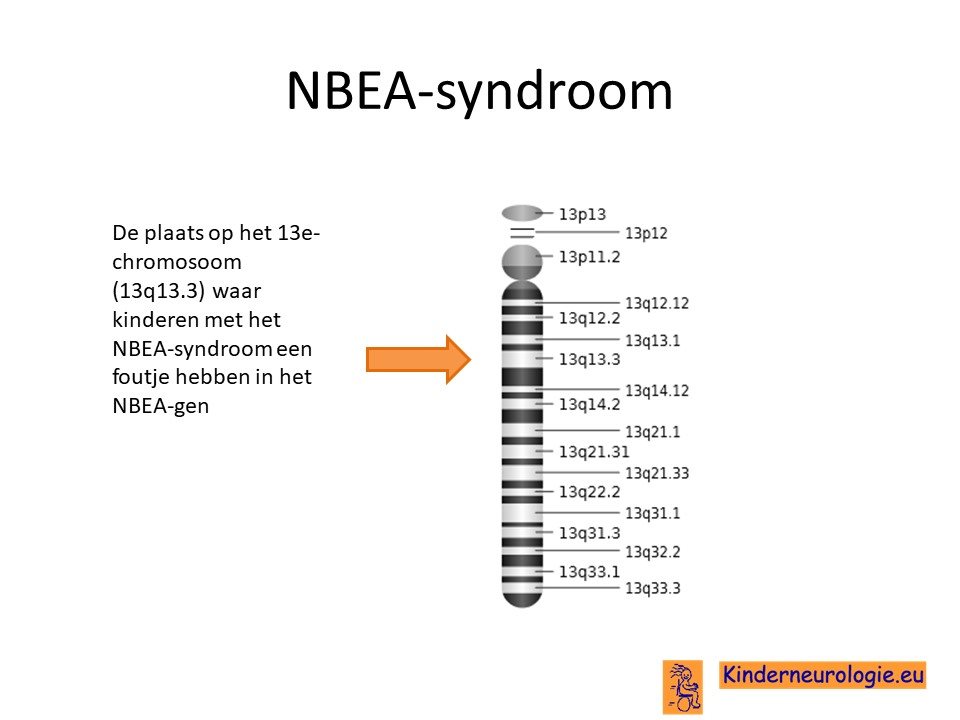 NBEA-syndroom

De plaats op het 13e-chromosoom (13q13.3) waar kinderen met het NBEA-syndroom een foutje hebben in het NBEA-gen

13p13
13p12
13p11.2
13q12.12
13q12.2
13q13.1
13q13.3
13q14.12
13q14.2
13q21.1
13q21.31
13q21.33
13q22.2
13q31.1
13q31.3
13q32.2
13q33.1
13q33.3

Kinderneurologie.eu